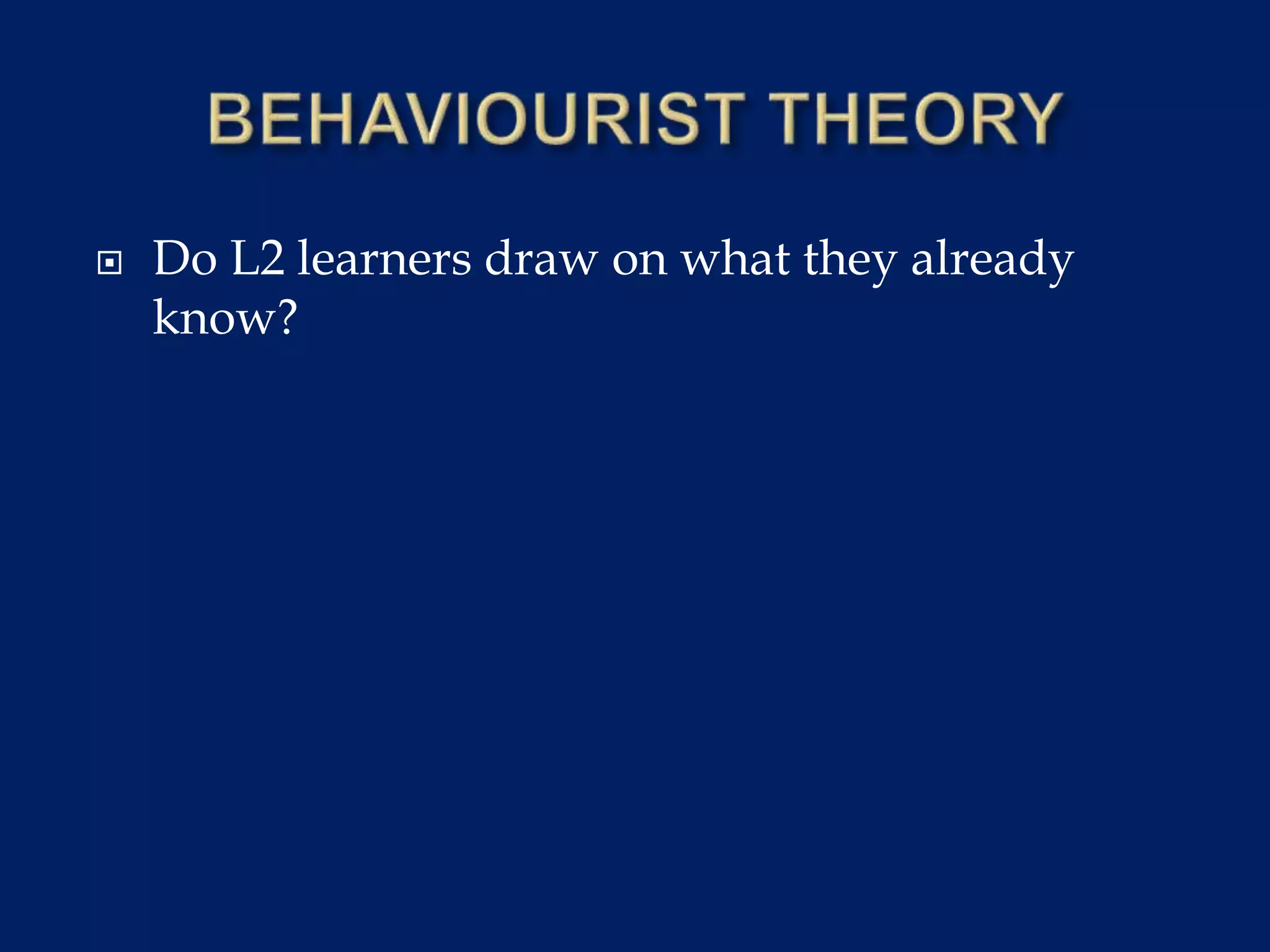 BEHAVIOURIST THEORY

Do L2 learners draw on what they already know?